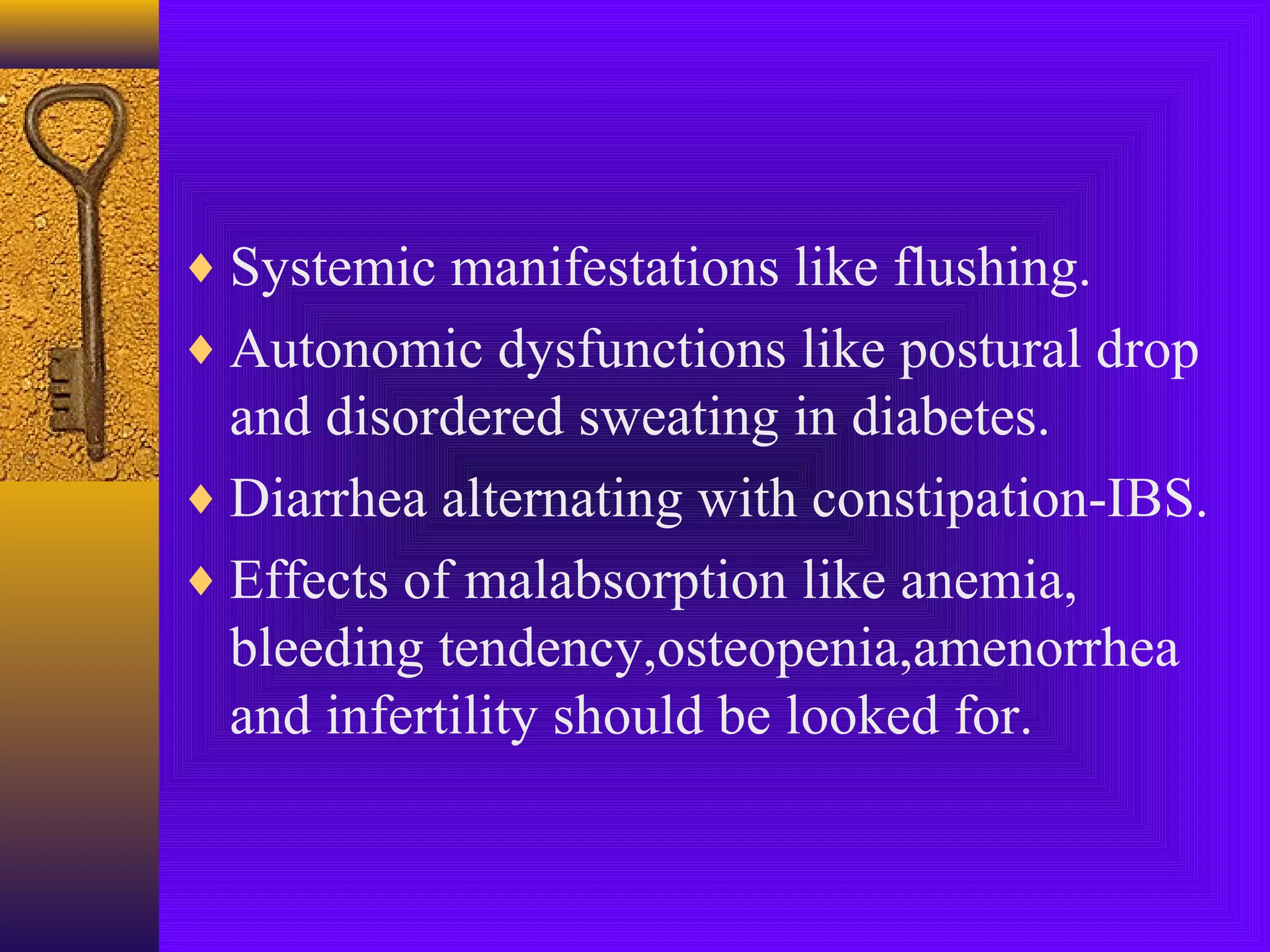 ♦ Systemic manifestations like flushing.
♦ Autonomic dysfunctions like postural drop and disordered sweating in diabetes.
♦ Diarrhea alternating with constipation-IBS.
♦ Effects of malabsorption like anemia, bleeding tendency,osteopenia,amenorrhea and infertility should be looked for.